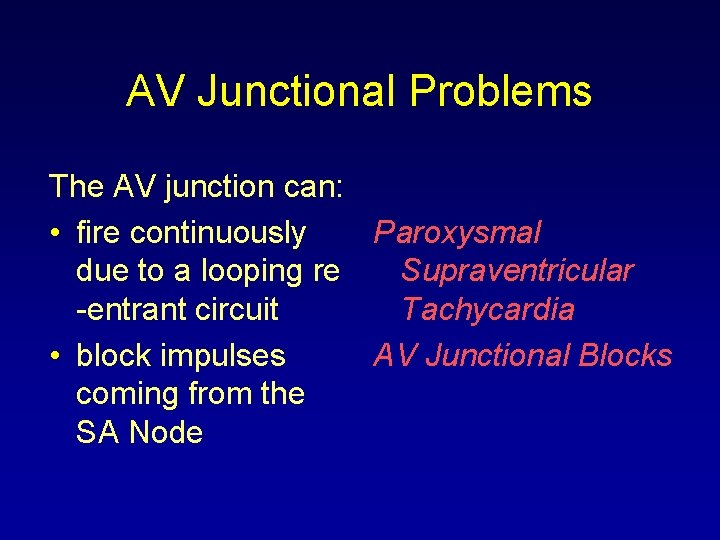 AV Junctional Problems

The AV junction can:
• fire continuously due to a looping re -entrant circuit
• block impulses coming from the SA Node

Paroxysmal Supraventricular Tachycardia

AV Junctional Blocks